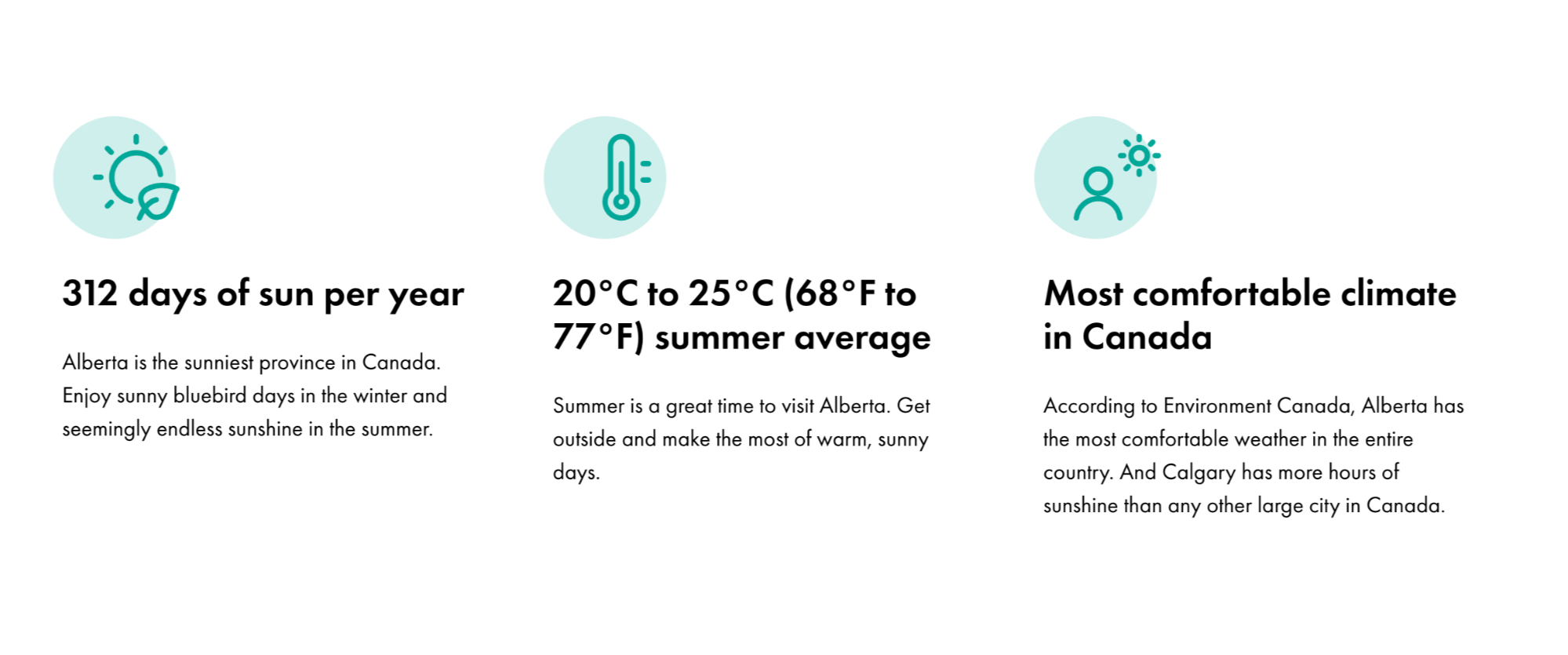 312 days of sun per year

Alberta is the sunniest province in Canada. Enjoy sunny bluebird days in the winter and seemingly endless sunshine in the summer.

20°C to 25°C (68°F to 77°F) summer average

Summer is a great time to visit Alberta. Get outside and make the most of warm, sunny days.

Most comfortable climate in Canada

According to Environment Canada, Alberta has the most comfortable weather in the entire country. And Calgary has more hours of sunshine than any other large city in Canada.